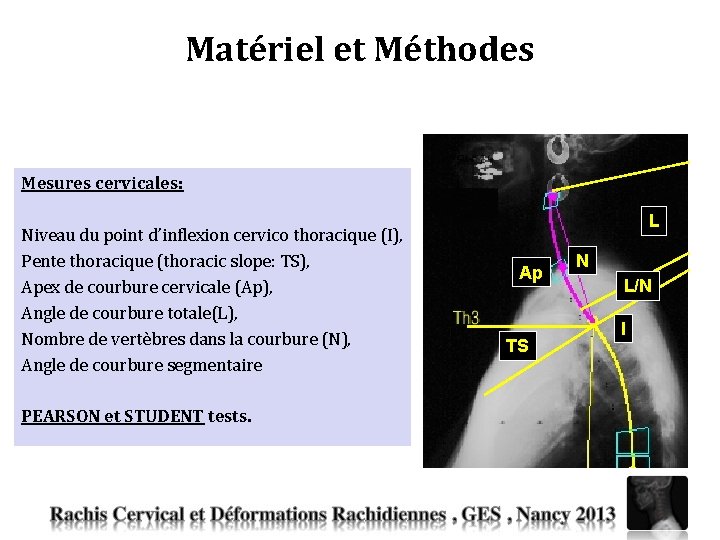 Matériel et Méthodes

Mesures cervicales:

Niveau du point d'inflexion cervico thoracique (I),
Pente thoracique (thoracic slope: TS),
Apex de courbure cervicale (Ap),
Angle de courbure totale(L),
Nombre de vertèbres dans la courbure (N),
Angle de courbure segmentaire

PEARSON et STUDENT tests.

L
N
Ap
L/N
Th3
I
TS

Rachis Cervical et Déformations Rachidiennes , GES , Nancy 2013